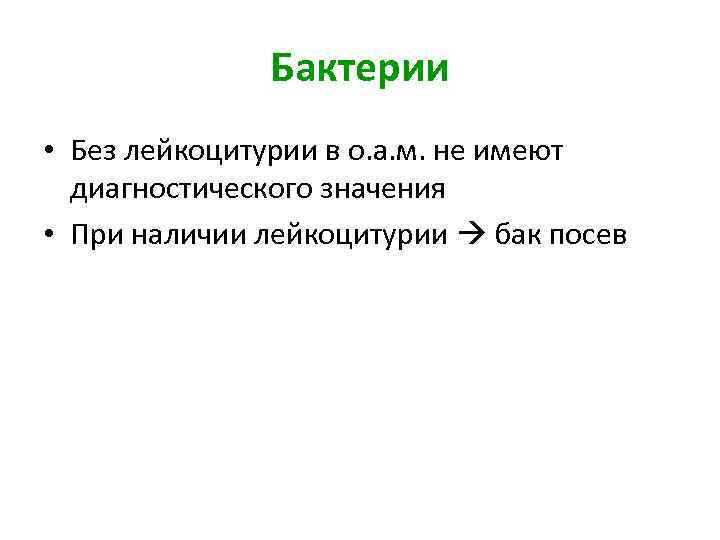 Бактерии

• Без лейкоцитурии в о.а.м. не имеют диагностического значения
• При наличии лейкоцитурии → бак посев